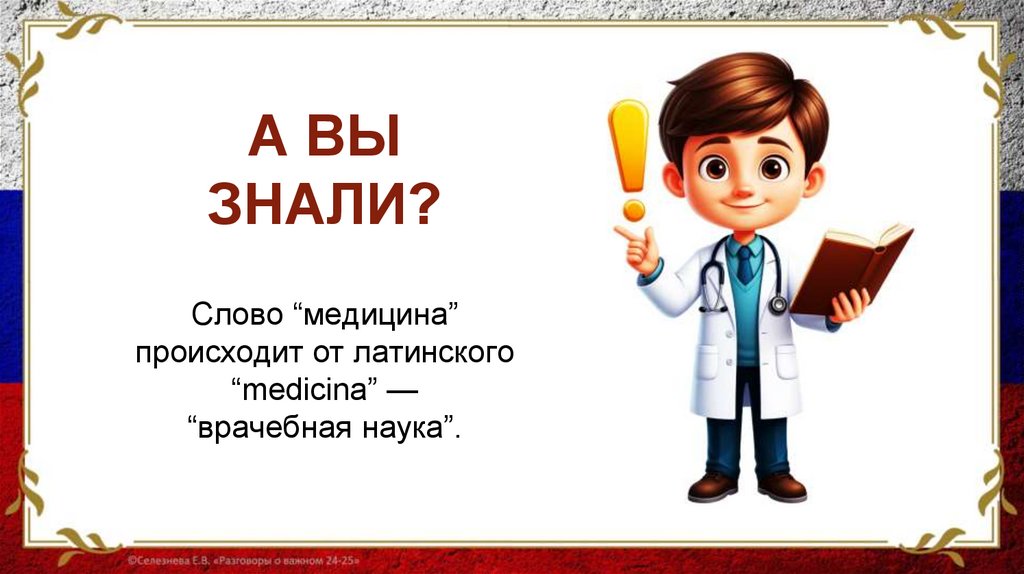 А ВЫ ЗНАЛИ?

Слово “медицина” происходит от латинского “medicina” — “врачебная наука”.

©Селезнева Е.В. «Разговоры о важном 24-25»